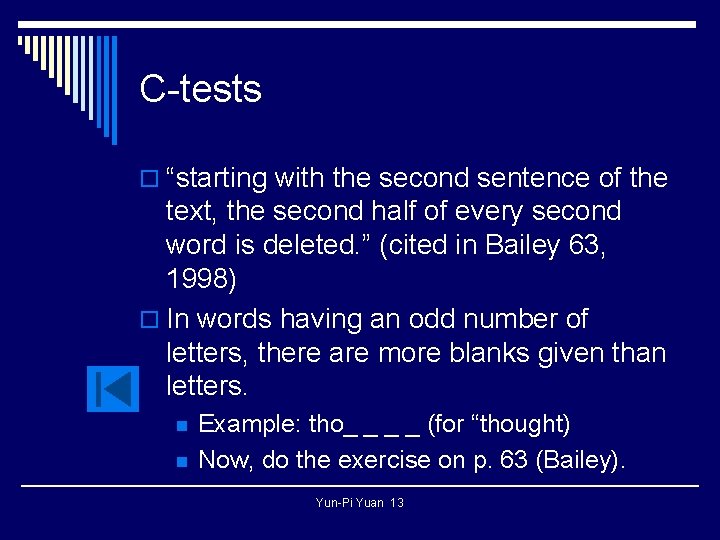 C-tests

“starting with the second sentence of the text, the second half of every second word is deleted.” (cited in Bailey 63, 1998)

In words having an odd number of letters, there are more blanks given than letters.

Example: tho_ _ _ _ (for “thought)

Now, do the exercise on p. 63 (Bailey).

Yun-Pi Yuan 13